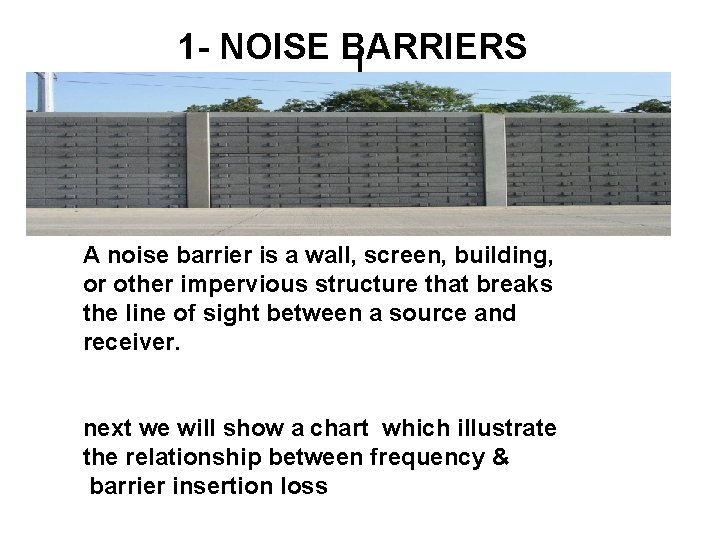 1- NOISE BARRIERS

A noise barrier is a wall, screen, building, or other impervious structure that breaks the line of sight between a source and receiver.

next we will show a chart which illustrate the relationship between frequency & barrier insertion loss